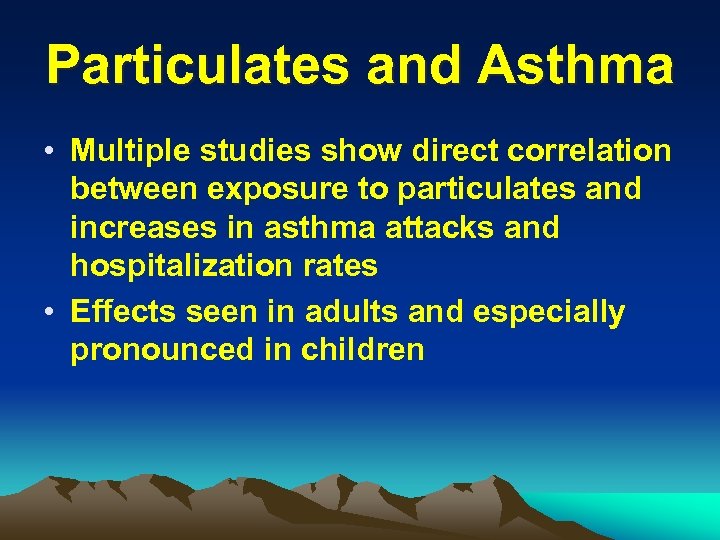 Particulates and Asthma

• Multiple studies show direct correlation between exposure to particulates and increases in asthma attacks and hospitalization rates

• Effects seen in adults and especially pronounced in children